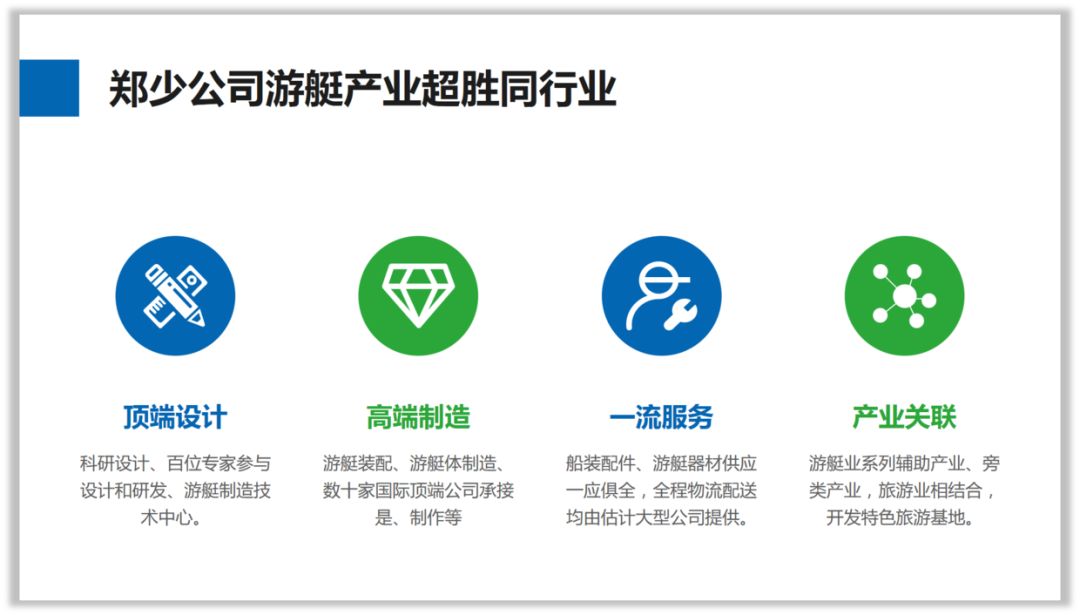 郑少公司游艇产业超胜同行业

顶端设计

科研设计、百位专家参与设计和研发、游艇制造技术中心。

高端制造

游艇装配、游艇体制造、数十家国际顶端公司承接是、制作等

一流服务

船装配件、游艇器材供应一应俱全，全程物流配送均由估计大型公司提供。

产业关联

游艇业系列辅助产业、旁类产业，旅游业相结合，开发特色旅游基地。